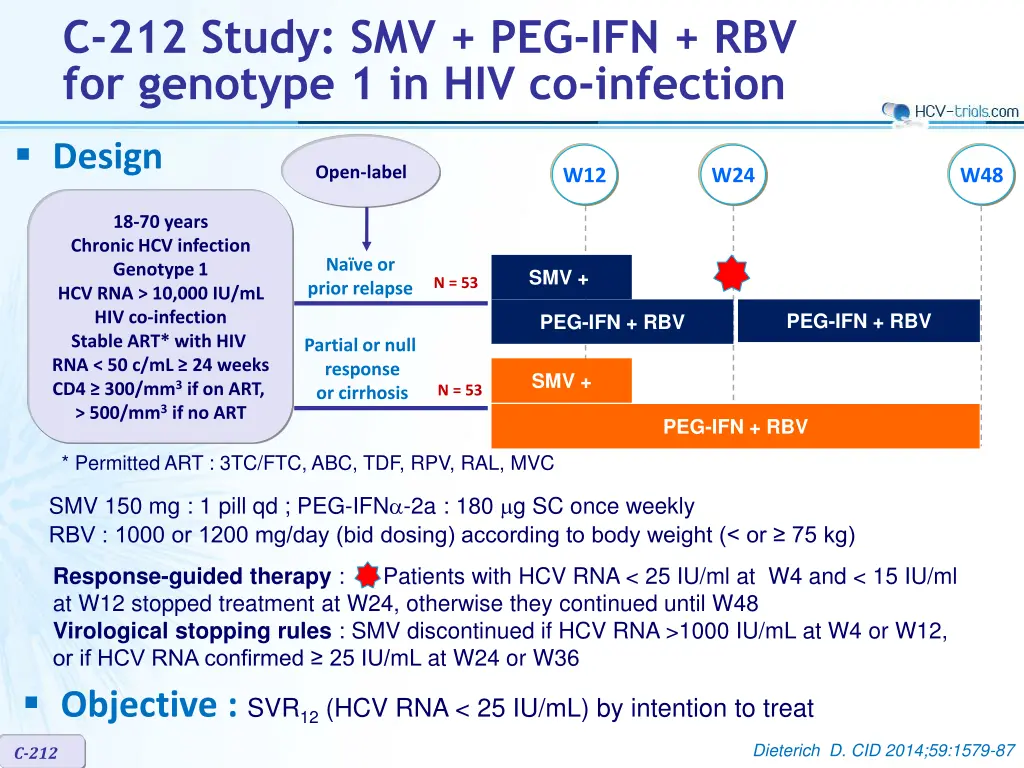 C-212 Study: SMV + PEG-IFN + RBV for genotype 1 in HIV co-infection

HCV-trials.com

Design

Open-label

W12

W24

W48

18-70 years
Chronic HCV infection
Genotype 1
HCV RNA > 10,000 IU/mL
HIV co-infection
Stable ART* with HIV RNA < 50 c/mL ≥ 24 weeks
CD4 ≥ 300/mm$^3$ if on ART, > 500/mm$^3$ if no ART

Naïve or prior relapse

N = 53

SMV +

PEG-IFN + RBV

PEG-IFN + RBV

Partial or null response or cirrhosis

N = 53

SMV +

PEG-IFN + RBV

* Permitted ART : 3TC/FTC, ABC, TDF, RPV, RAL, MVC

SMV 150 mg : 1 pill qd ; PEG-IFN$\alpha$-2a : 180 $\mu$g SC once weekly
RBV : 1000 or 1200 mg/day (bid dosing) according to body weight (< or ≥ 75 kg)

Response-guided therapy : Patients with HCV RNA < 25 IU/ml at W4 and < 15 IU/ml at W12 stopped treatment at W24, otherwise they continued until W48
Virological stopping rules : SMV discontinued if HCV RNA >1000 IU/mL at W4 or W12, or if HCV RNA confirmed ≥ 25 IU/mL at W24 or W36

Objective : SVR$_{12}$ (HCV RNA < 25 IU/mL) by intention to treat

C-212

Dieterich D. CID 2014;59:1579-87